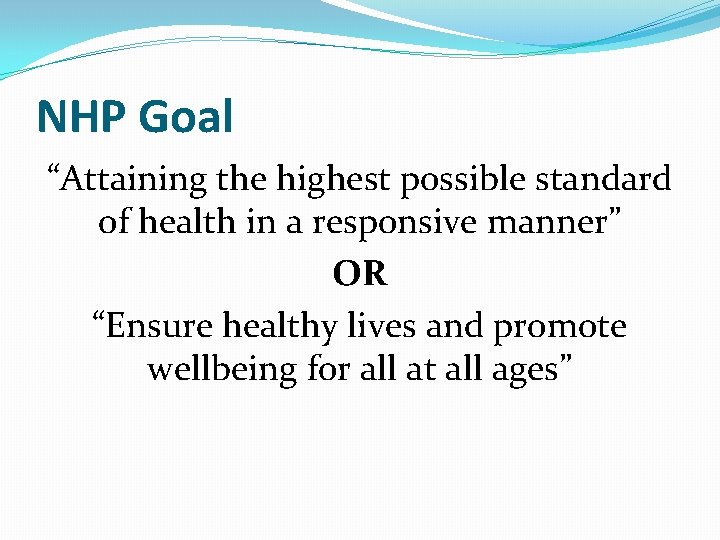 NHP Goal

“Attaining the highest possible standard of health in a responsive manner”

OR

“Ensure healthy lives and promote wellbeing for all at all ages”